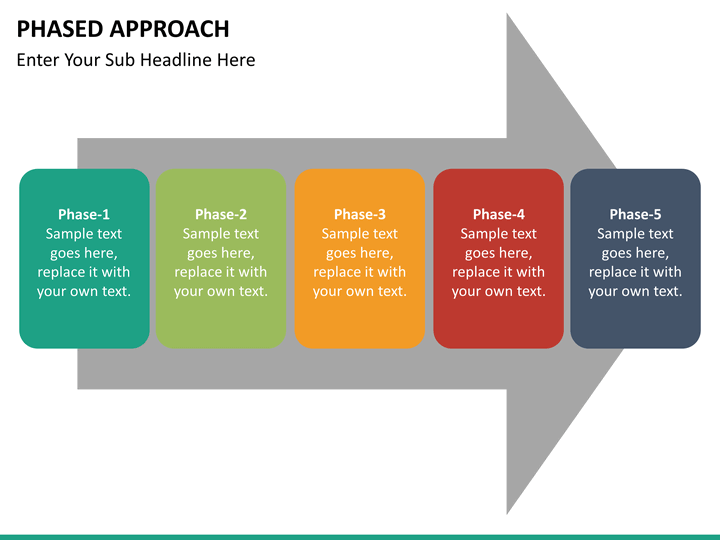 PHASED APPROACH

Enter Your Sub Headline Here

Phase-1
Sample text goes here, replace it with your own text.

Phase-2
Sample text goes here, replace it with your own text.

Phase-3
Sample text goes here, replace it with your own text.

Phase-4
Sample text goes here, replace it with your own text.

Phase-5
Sample text goes here, replace it with your own text.